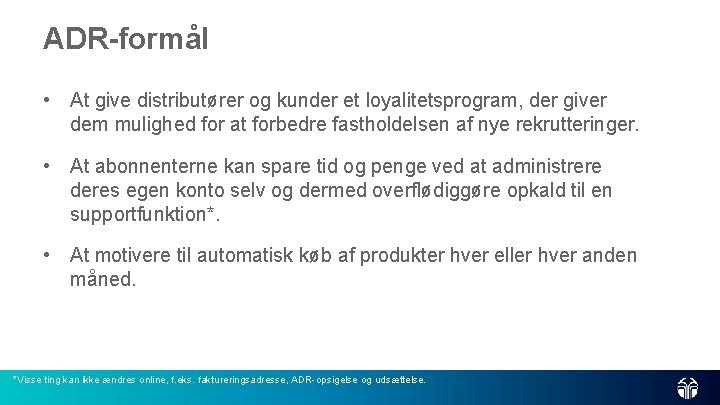 ADR-formål

• At give distributører og kunder et loyalitetsprogram, der giver dem mulighed for at forbedre fastholdelsen af nye rekrutteringer.

• At abonnenterne kan spare tid og penge ved at administrere deres egen konto selv og dermed overflødiggøre opkald til en supportfunktion*.

• At motivere til automatisk køb af produkter hver eller hver anden måned.

*Visse ting kan ikke ændres online, f.eks. faktureringsadresse, ADR-opsigelse og udsættelse.